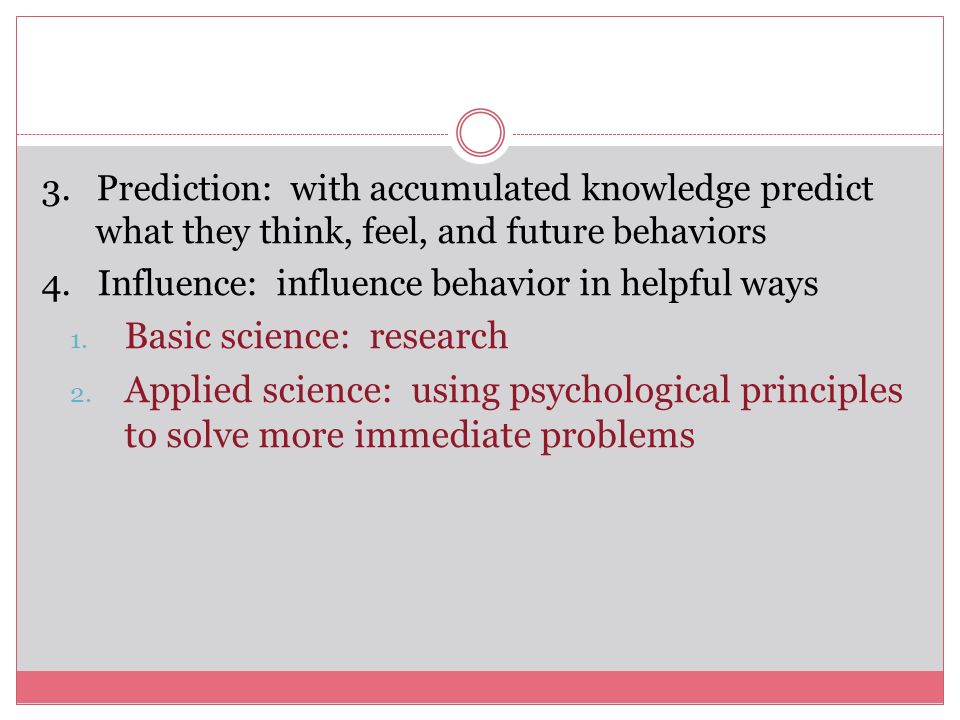 3. Prediction: with accumulated knowledge predict what they think, feel, and future behaviors

4. Influence: influence behavior in helpful ways

1. Basic science: research

2. Applied science: using psychological principles to solve more immediate problems